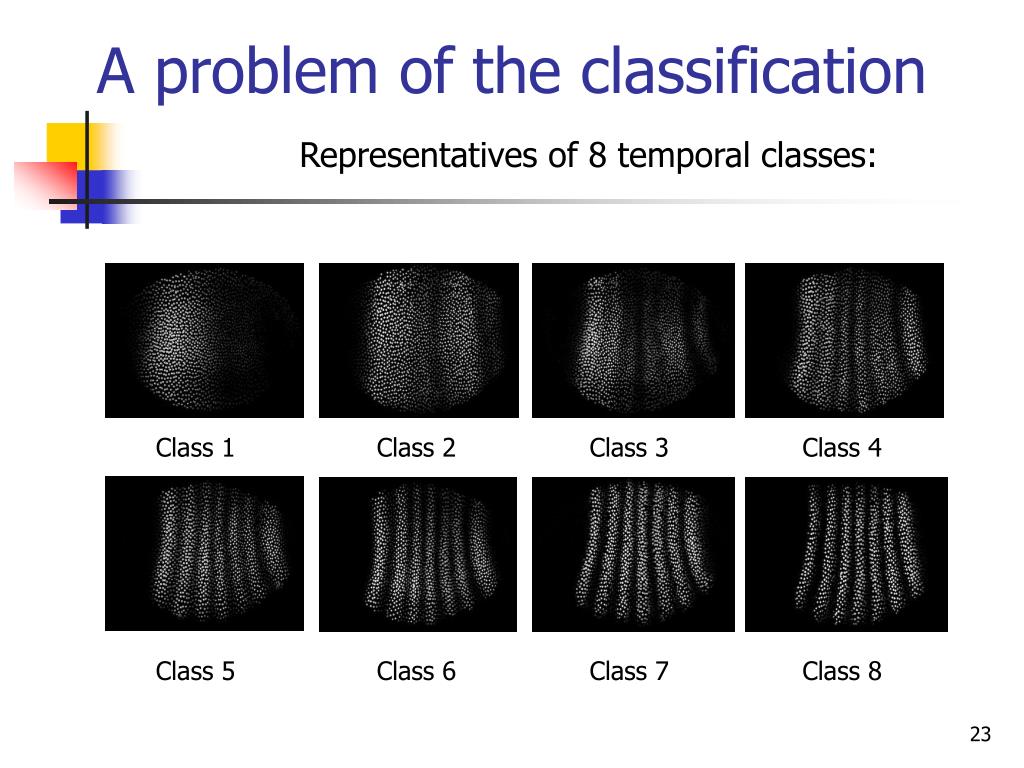 A problem of the classification

Representatives of 8 temporal classes:

Class 1 Class 2 Class 3 Class 4

Class 5 Class 6 Class 7 Class 8

23